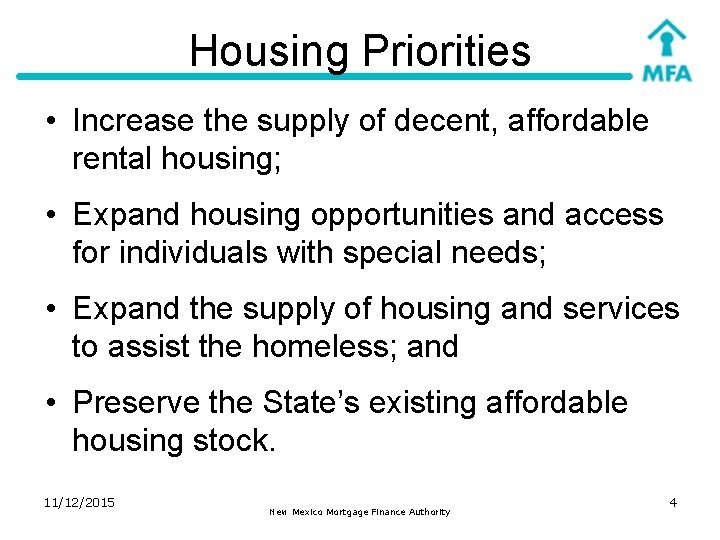 Housing Priorities

MFA

• Increase the supply of decent, affordable rental housing;

• Expand housing opportunities and access for individuals with special needs;

• Expand the supply of housing and services to assist the homeless; and

• Preserve the State's existing affordable housing stock.

11/12/2015

New Mexico Mortgage Finance Authority

4